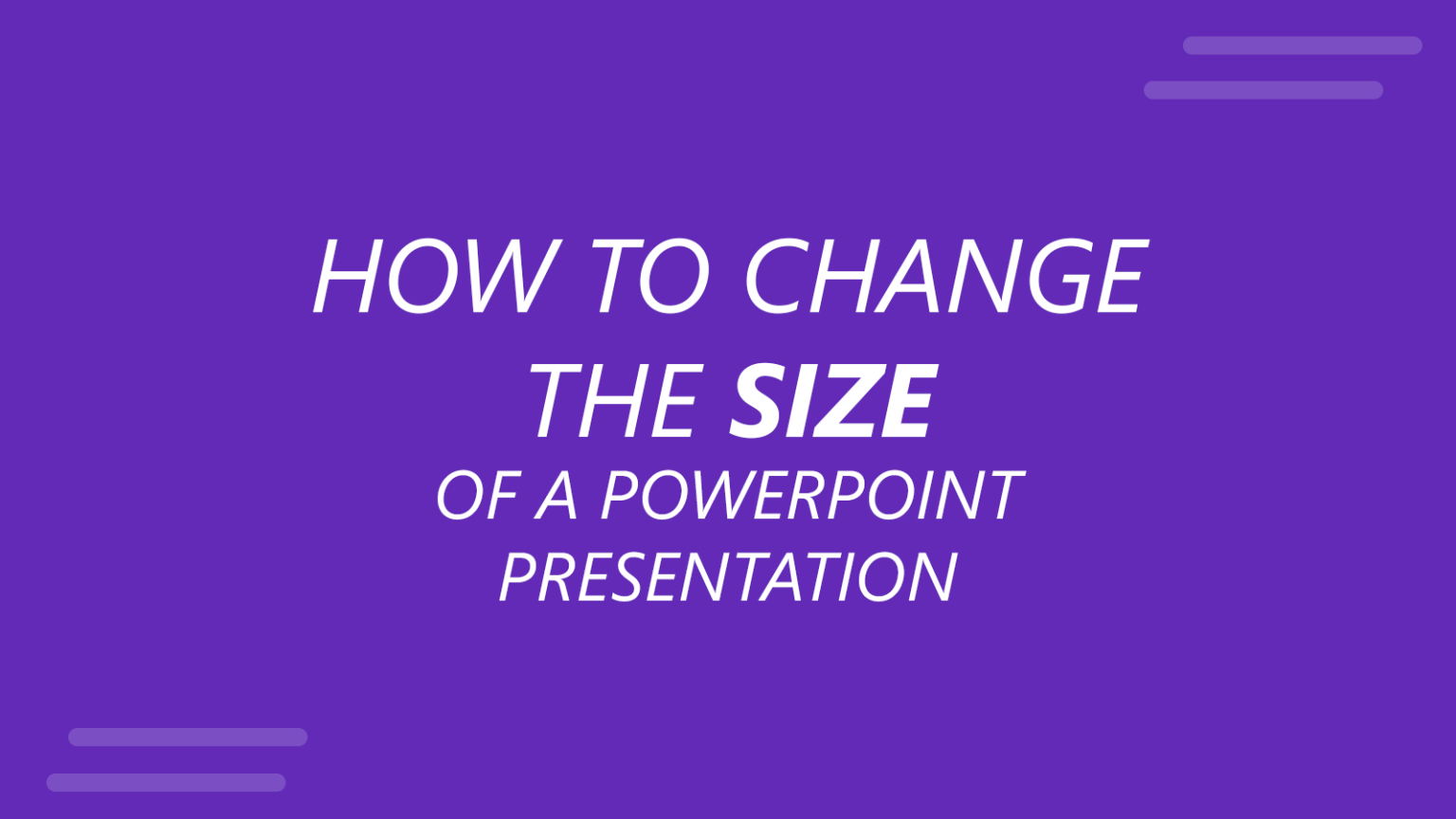 HOW TO CHANGE THE SIZE OF A POWERPOINT PRESENTATION